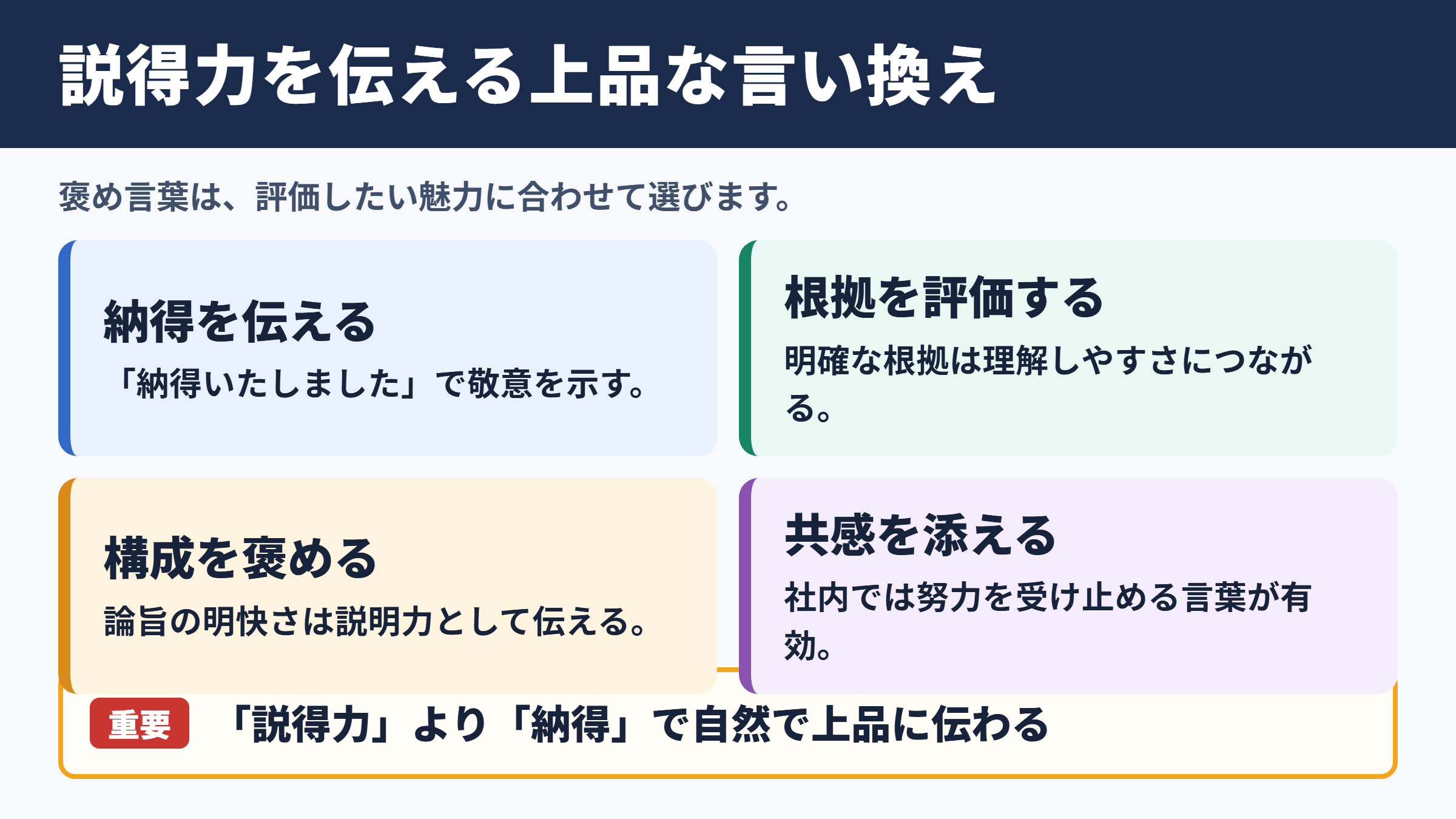 説得力を伝える上品な言い換え

褒め言葉は、評価したい魅力に合わせて選びます。

納得を伝える

「納得いたしました」で敬意を示す。

根拠を評価する

明確な根拠は理解しやすさにつながる。

構成を褒める

論旨の明快さは説明力として伝える。

共感を添える

社内では努力を受け止める言葉が有効。

重要

「説得力」より「納得」で自然で上品に伝わる